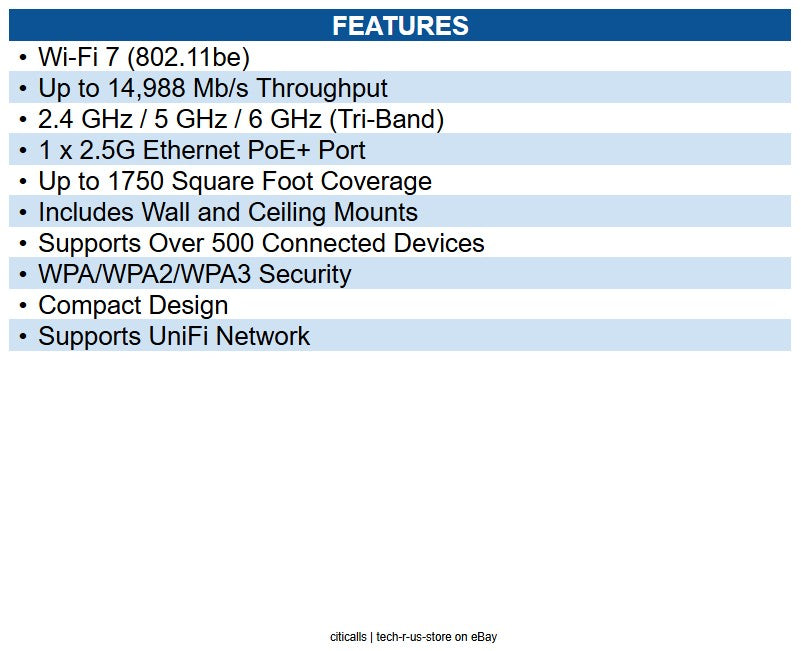 FEATURES

• Wi-Fi 7 (802.11be)
• Up to 14,988 Mb/s Throughput
• 2.4 GHz / 5 GHz / 6 GHz (Tri-Band)
• 1 x 2.5G Ethernet PoE+ Port
• Up to 1750 Square Foot Coverage
• Includes Wall and Ceiling Mounts
• Supports Over 500 Connected Devices
• WPA/WPA2/WPA3 Security
• Compact Design
• Supports UniFi Network

citicalls | tech-r-us-store on eBay